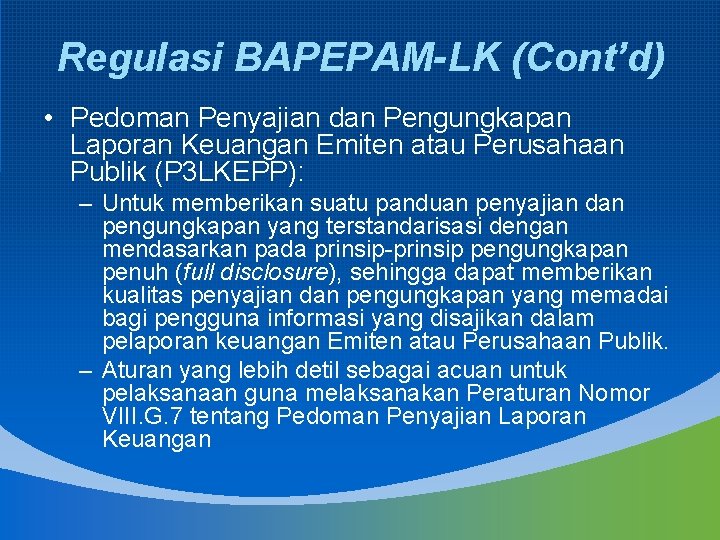 Regulasi BAPEPAM-LK (Cont'd)

• Pedoman Penyajian dan Pengungkapan Laporan Keuangan Emiten atau Perusahaan Publik (P3LKEPP):

– Untuk memberikan suatu panduan penyajian dan pengungkapan yang terstandarisasi dengan mendasarkan pada prinsip-prinsip pengungkapan penuh (full disclosure), sehingga dapat memberikan kualitas penyajian dan pengungkapan yang memadai bagi pengguna informasi yang disajikan dalam pelaporan keuangan Emiten atau Perusahaan Publik.

– Aturan yang lebih detil sebagai acuan untuk pelaksanaan guna melaksanakan Peraturan Nomor VIII.G.7 tentang Pedoman Penyajian Laporan Keuangan